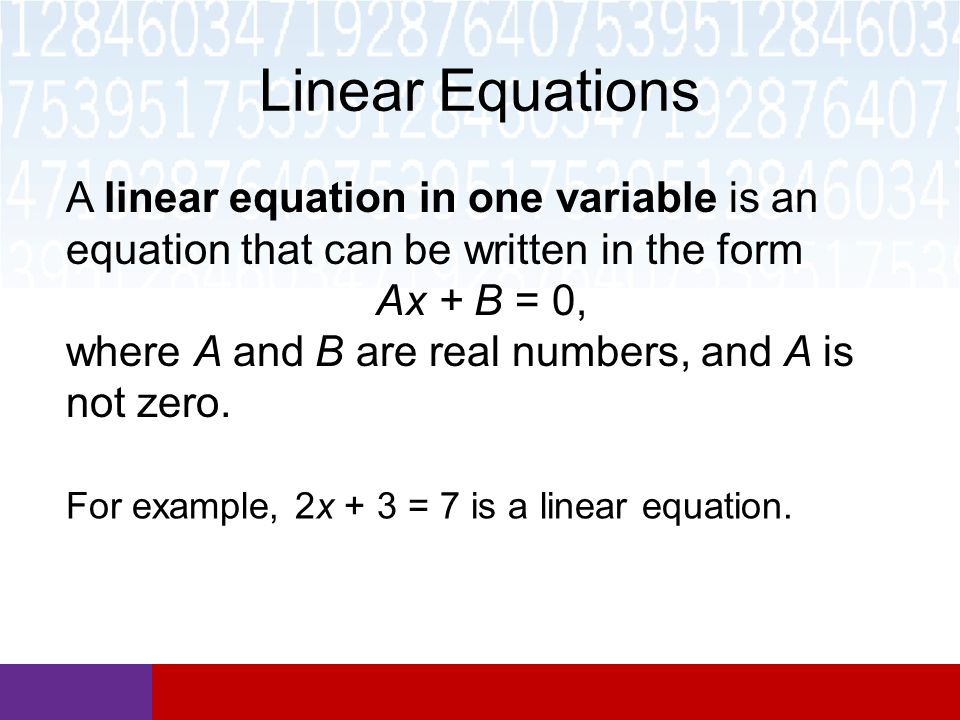 Linear Equations

A linear equation in one variable is an equation that can be written in the form

$Ax + B = 0$,

where $A$ and $B$ are real numbers, and $A$ is not zero.

For example, $2x + 3 = 7$ is a linear equation.